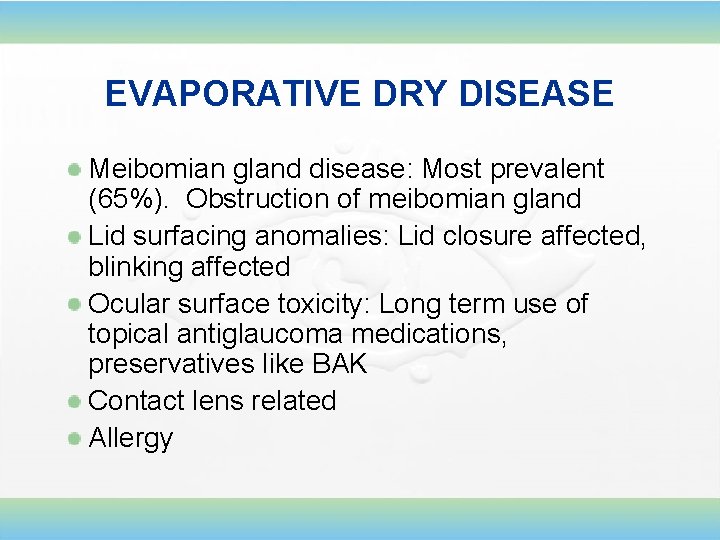 EVAPORATIVE DRY DISEASE

- Meibomian gland disease: Most prevalent (65%). Obstruction of meibomian gland
- Lid surfacing anomalies: Lid closure affected, blinking affected
- Ocular surface toxicity: Long term use of topical antiglaucoma medications, preservatives like BAK
- Contact lens related
- Allergy